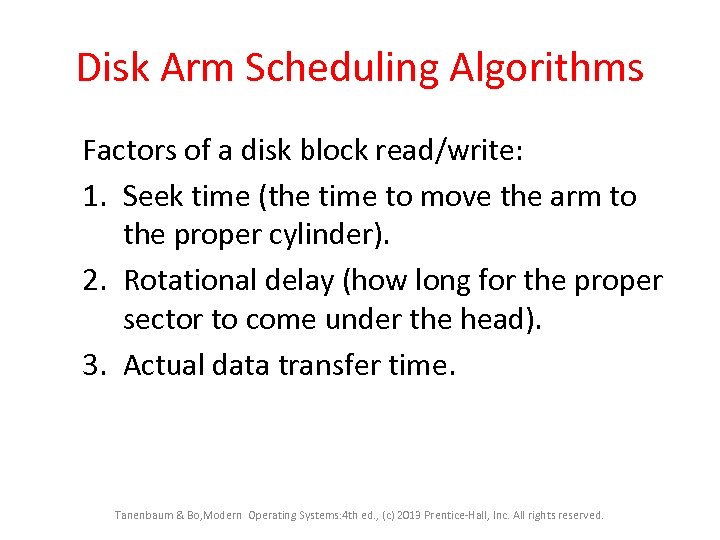 Disk Arm Scheduling Algorithms

Factors of a disk block read/write:

1. Seek time (the time to move the arm to the proper cylinder).
2. Rotational delay (how long for the proper sector to come under the head).
3. Actual data transfer time.

Tanenbaum & Bo,Modern Operating Systems:4th ed., (c) 2013 Prentice-Hall, Inc. All rights reserved.